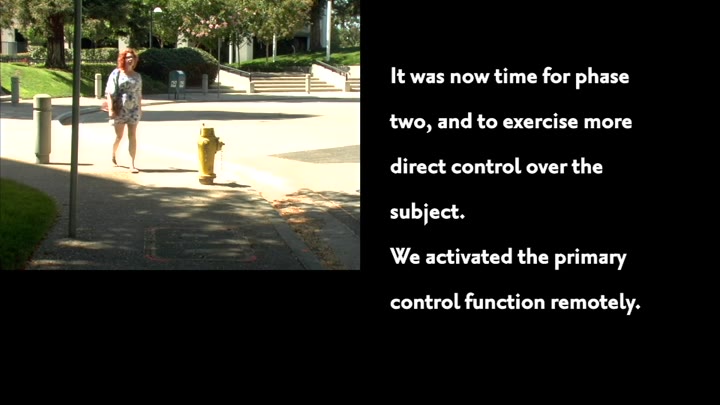 It was now time for phase two, and to exercise more direct control over the subject.
We activated the primary control function remotely.